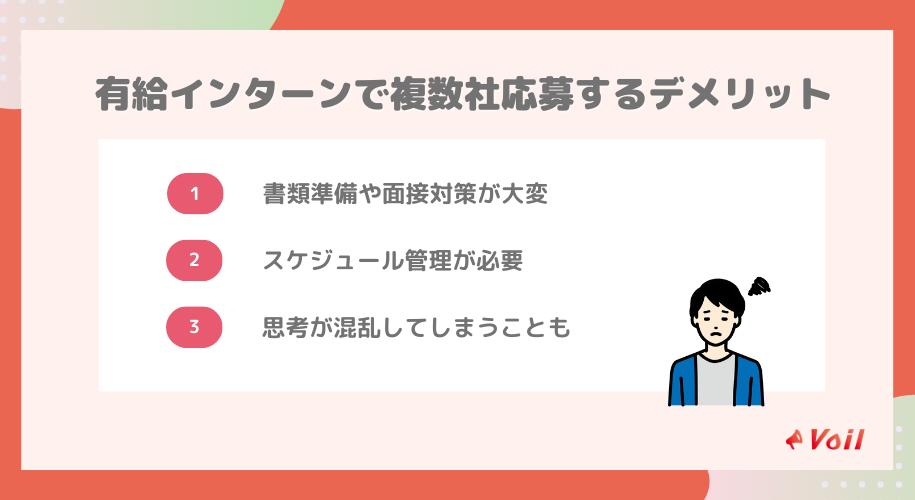 有給インターンで複数社応募するデメリット

1 書類準備や面接対策が大変

2 スケジュール管理が必要

3 思考が混乱してしまうことも

Voil